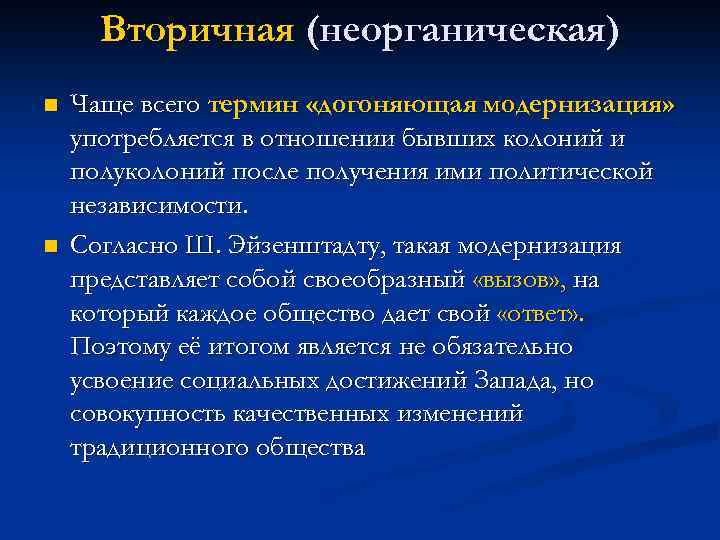 Вторичная (неорганическая)

Чаще всего термин «догоняющая модернизация» употребляется в отношении бывших колоний и полуколоний после получения ими политической независимости.

Согласно Ш. Эйзенштадту, такая модернизация представляет собой своеобразный «вызов», на который каждое общество дает свой «ответ». Поэтому её итогом является не обязательно усвоение социальных достижений Запада, но совокупность качественных изменений традиционного общества